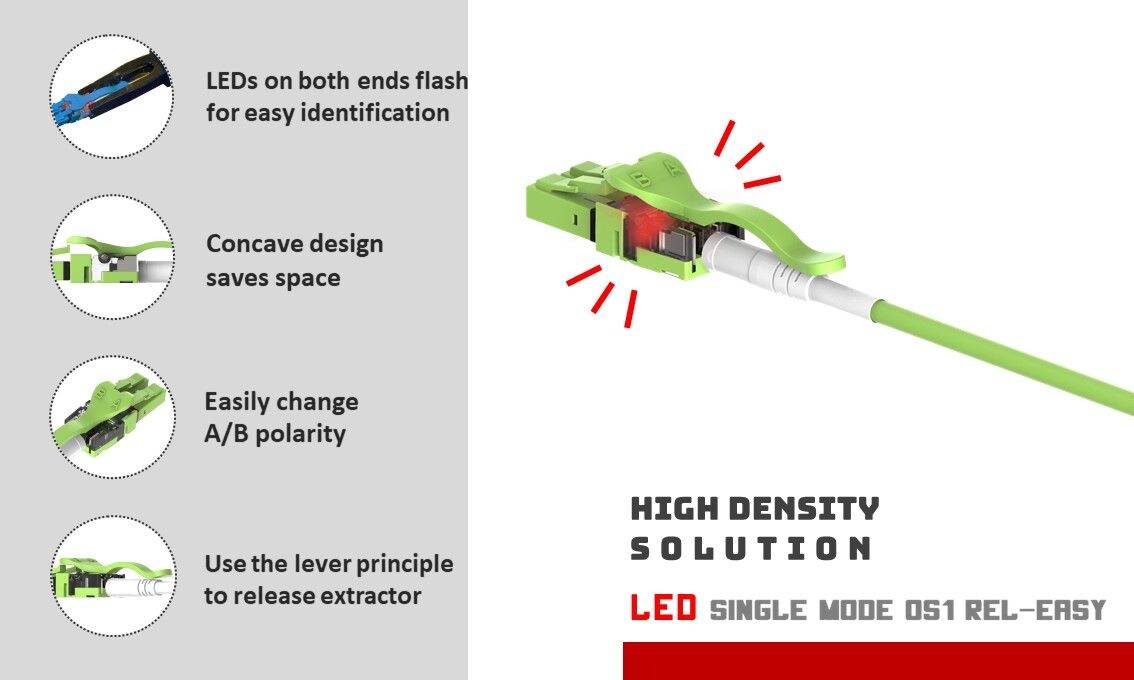 LEDs on both ends flash for easy identification

Concave design saves space

Easily change A/B polarity

Use the lever principle to release extractor

B A

HIGH DENSITY SOLUTION

LED SINGLE MODE OS1 REL-EASY